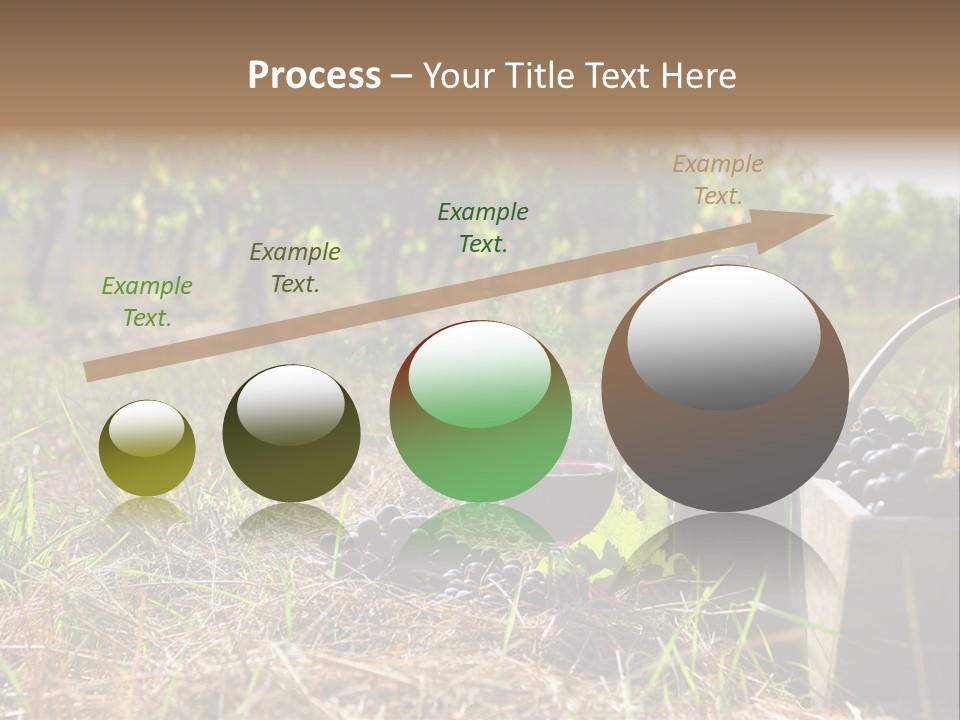 Process – Your Title Text Here

Example Text.

Example Text.

Example Text.

Example Text.